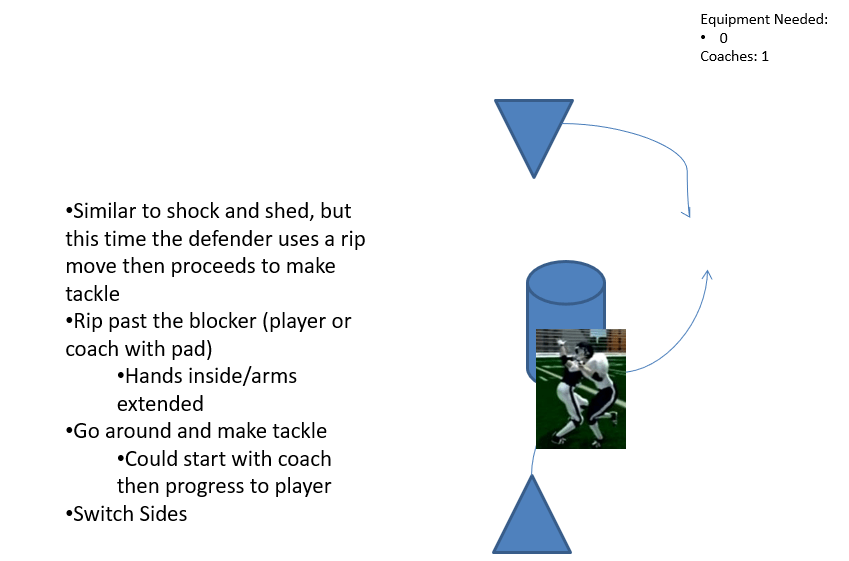 Equipment Needed:
• 0
Coaches: 1

•Similar to shock and shed, but this time the defender uses a rip move then proceeds to make tackle
•Rip past the blocker (player or coach with pad)
•Hands inside/arms extended
•Go around and make tackle
•Could start with coach then progress to player
•Switch Sides